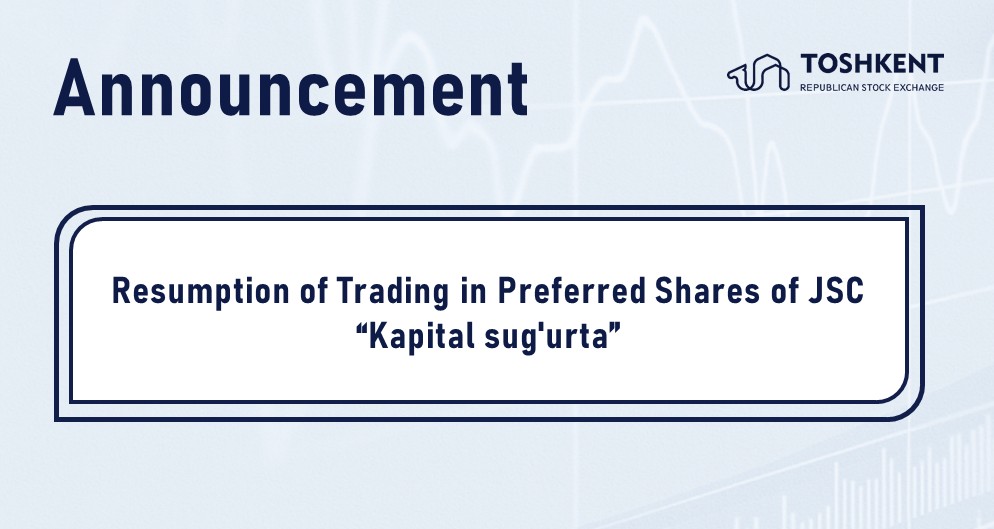 Announcement

TOSHKENT
REPUBLICAN STOCK EXCHANGE

Resumption of Trading in Preferred Shares of JSC “Kapital sug'urta”